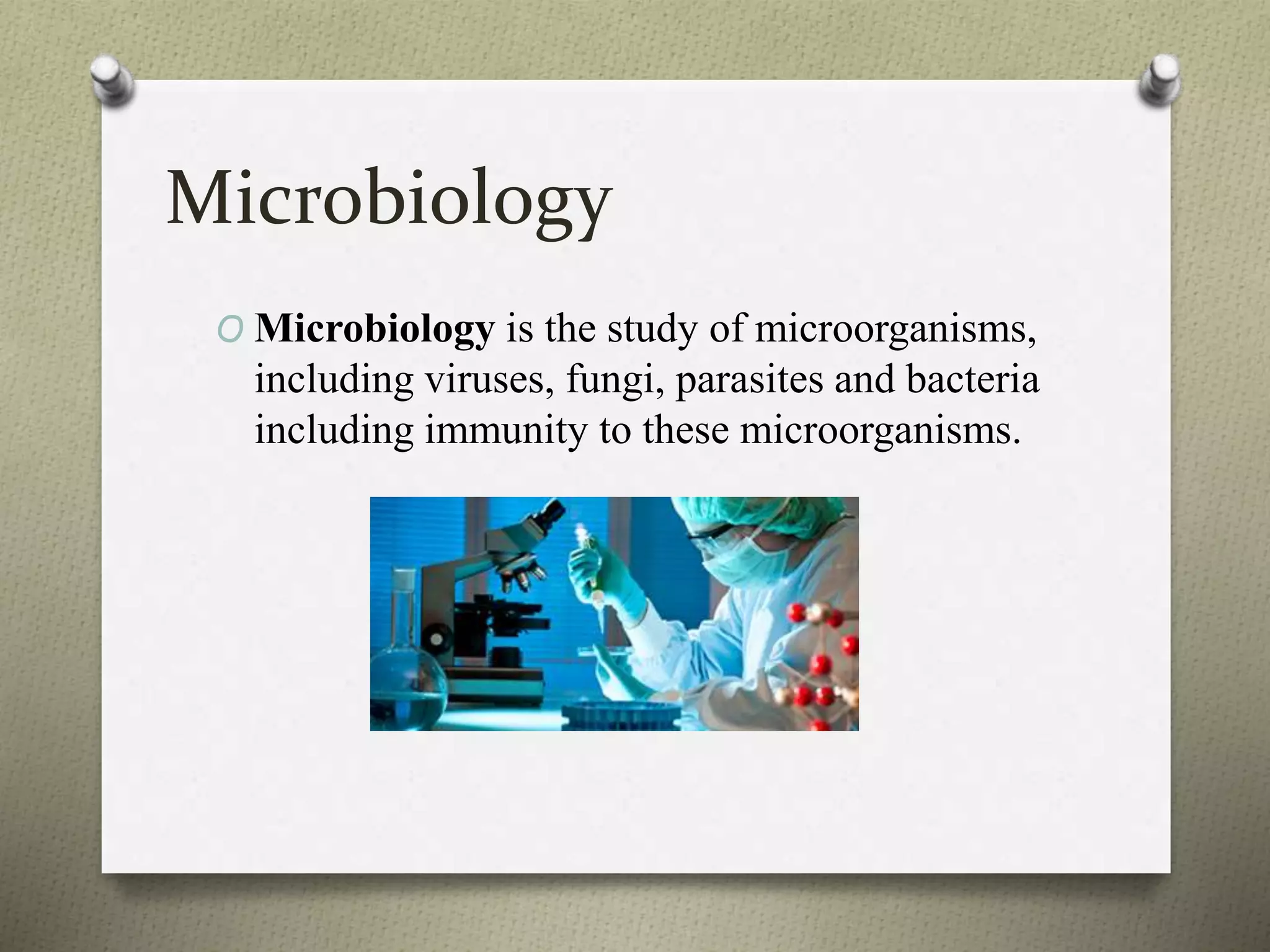 Microbiology

O Microbiology is the study of microorganisms, including viruses, fungi, parasites and bacteria including immunity to these microorganisms.